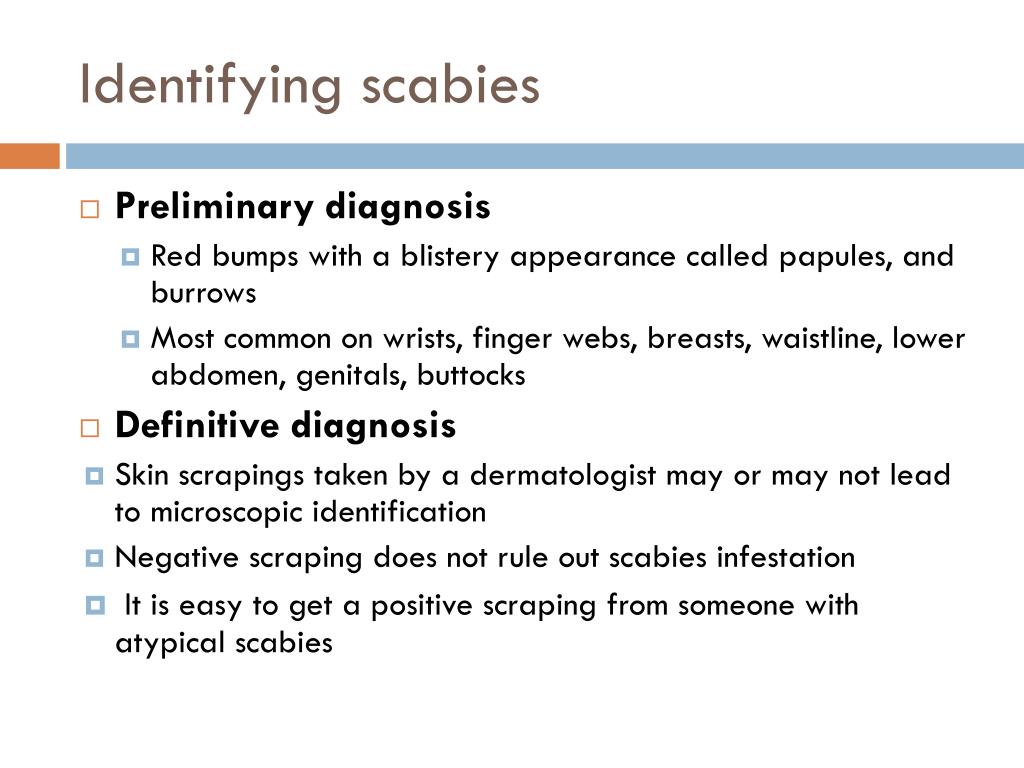 Identifying scabies

Preliminary diagnosis

Red bumps with a blistery appearance called papules, and burrows

Most common on wrists, finger webs, breasts, waistline, lower abdomen, genitals, buttocks

Definitive diagnosis

Skin scrapings taken by a dermatologist may or may not lead to microscopic identification

Negative scraping does not rule out scabies infestation

It is easy to get a positive scraping from someone with atypical scabies